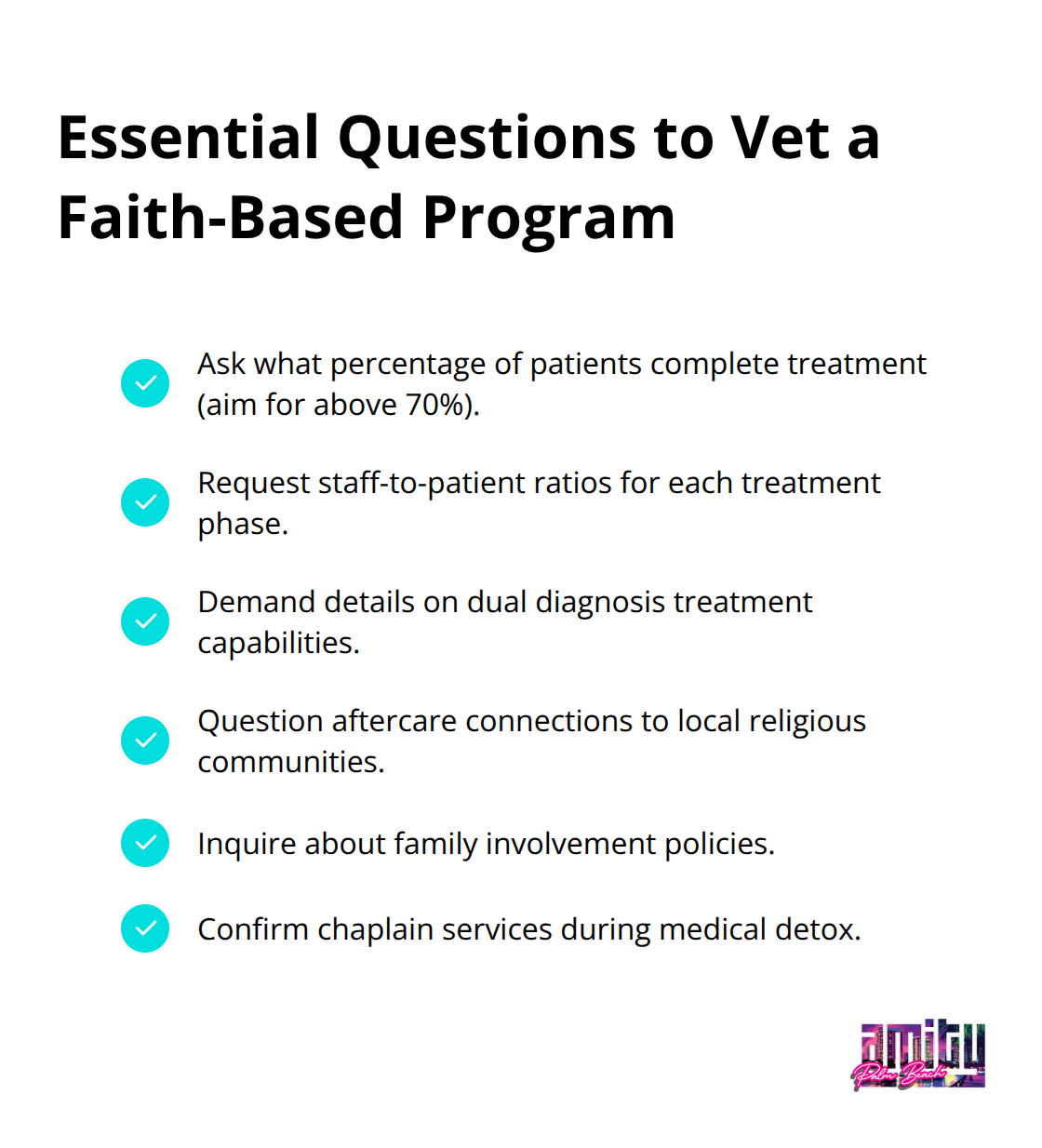 Essential Questions to Vet a Faith-Based Program

Ask what percentage of patients complete treatment (aim for above 70%).

Request staff-to-patient ratios for each treatment phase.

Demand details on dual diagnosis treatment capabilities.

Question aftercare connections to local religious communities.

Inquire about family involvement policies.

Confirm chaplain services during medical detox.

amity Palm Beach